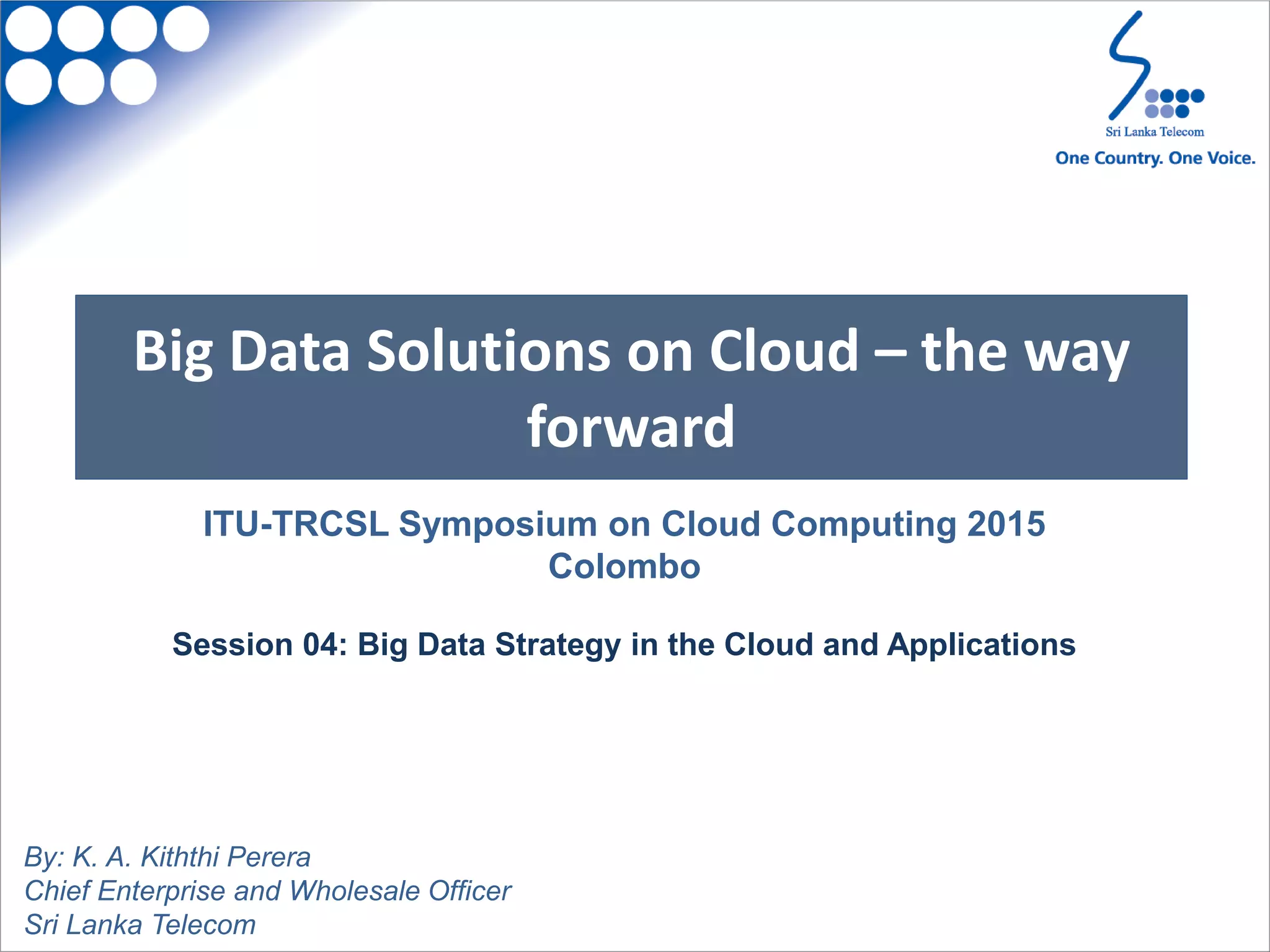 Sri Lanka Telecom
One Country. One Voice.

Big Data Solutions on Cloud – the way forward

ITU-TRCSL Symposium on Cloud Computing 2015
Colombo

Session 04: Big Data Strategy in the Cloud and Applications

By: K. A. Kiththi Perera
Chief Enterprise and Wholesale Officer
Sri Lanka Telecom